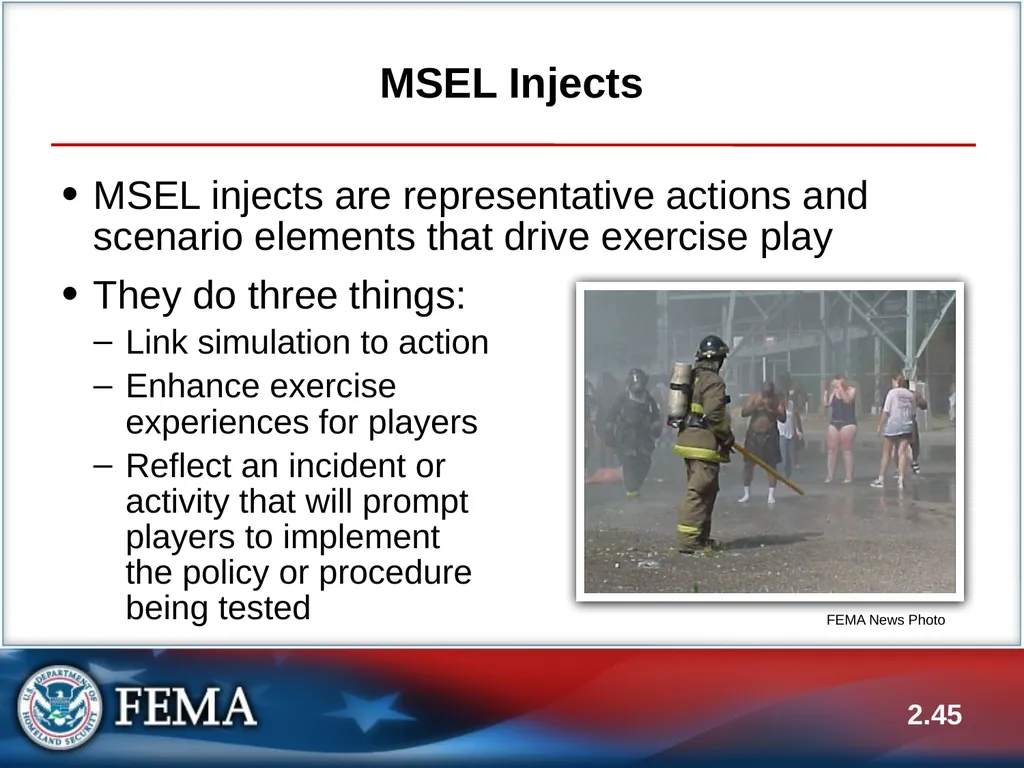 MSEL Injects

• MSEL injects are representative actions and scenario elements that drive exercise play

• They do three things:
– Link simulation to action
– Enhance exercise experiences for players
– Reflect an incident or activity that will prompt players to implement the policy or procedure being tested

FEMA News Photo

U.S. DEPARTMENT OF HOMELAND SECURITY

FEMA

2.45